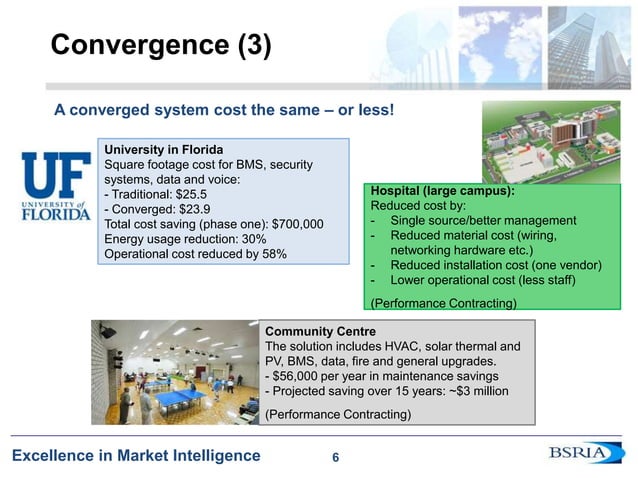 Convergence (3)

A converged system cost the same – or less!

UF
UNIVERSITY of
FLORIDA

University in Florida
Square footage cost for BMS, security systems, data and voice:
- Traditional: $25.5
- Converged: $23.9
Total cost saving (phase one): $700,000
Energy usage reduction: 30%
Operational cost reduced by 58%

Hospital (large campus):
Reduced cost by:
- Single source/better management
- Reduced material cost (wiring, networking hardware etc.)
- Reduced installation cost (one vendor)
- Lower operational cost (less staff)

(Performance Contracting)

Community Centre
The solution includes HVAC, solar thermal and PV, BMS, data, fire and general upgrades.
- $56,000 per year in maintenance savings
- Projected saving over 15 years: ~$3 million

(Performance Contracting)

Excellence in Market Intelligence

6

BSRIA